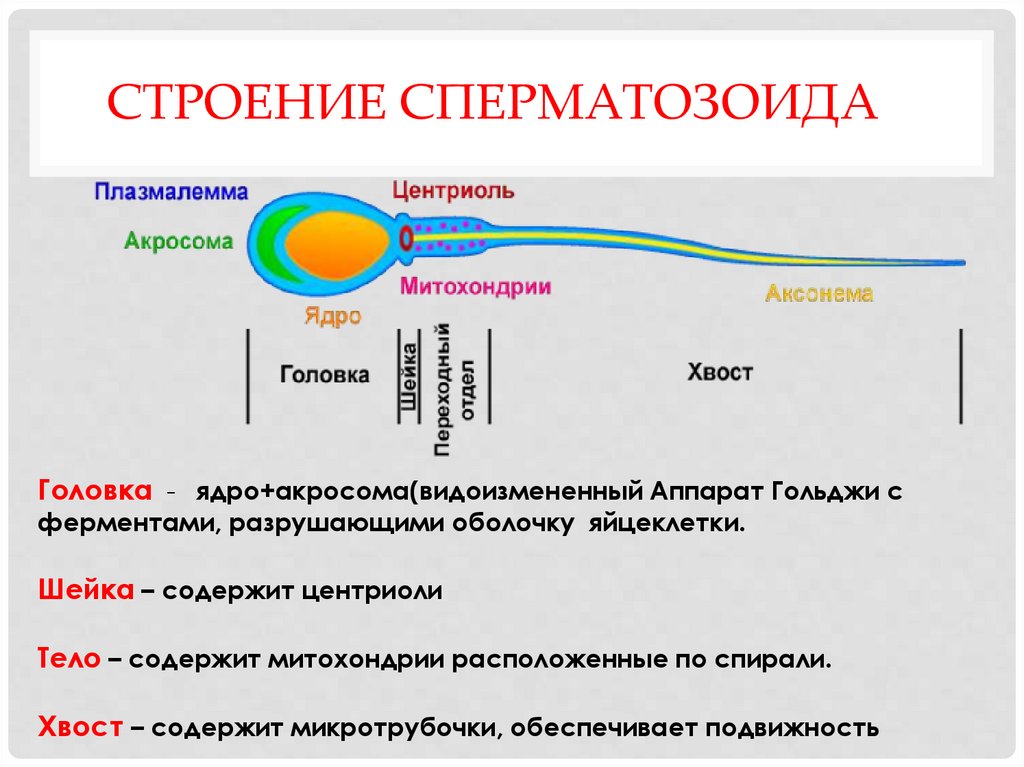 СТРОЕНИЕ СПЕРМАТОЗОИДА

Плазмалемма
Акросома
Центриоль
Митохондрии
Ядро
Аксонема

Головка
Шейка
Переходный отдел
Хвост

Головка - ядро+акросома(видоизмененный Аппарат Гольджи с ферментами, разрушающими оболочку яйцеклетки.

Шейка – содержит центриоли

Тело – содержит митохондрии расположенные по спирали.

Хвост – содержит микротрубочки, обеспечивает подвижность